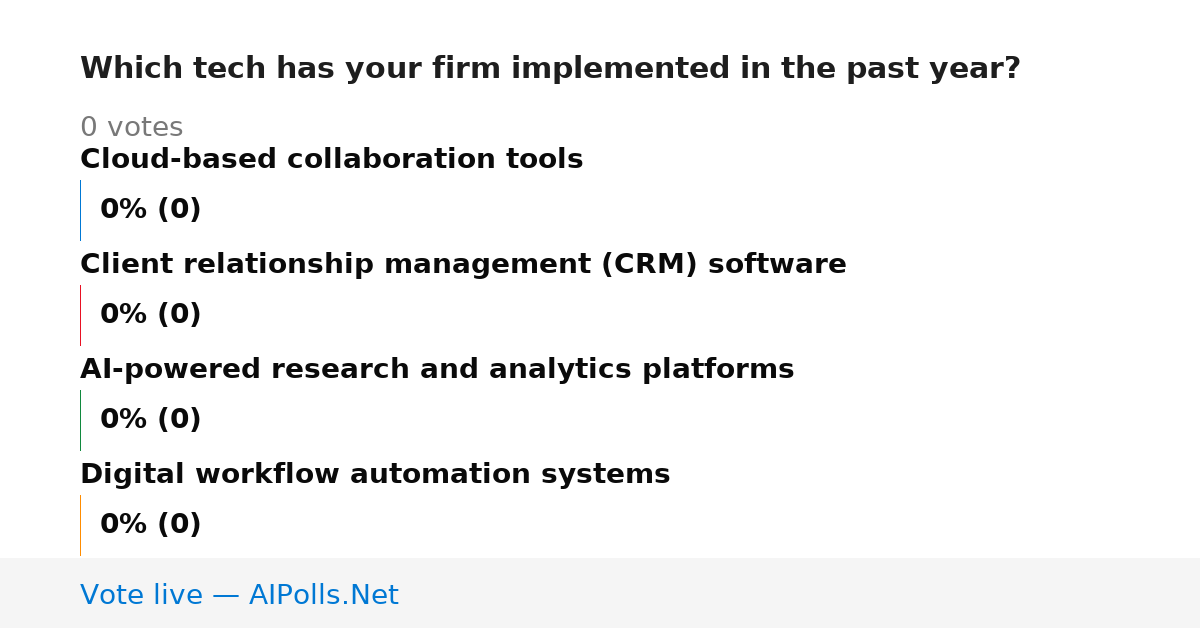 Which tech has your firm implemented in the past year?

0 votes

Cloud-based collaboration tools

0% (0)

Client relationship management (CRM) software

0% (0)

AI-powered research and analytics platforms

0% (0)

Digital workflow automation systems

0% (0)

Vote live — AIPolls.Net